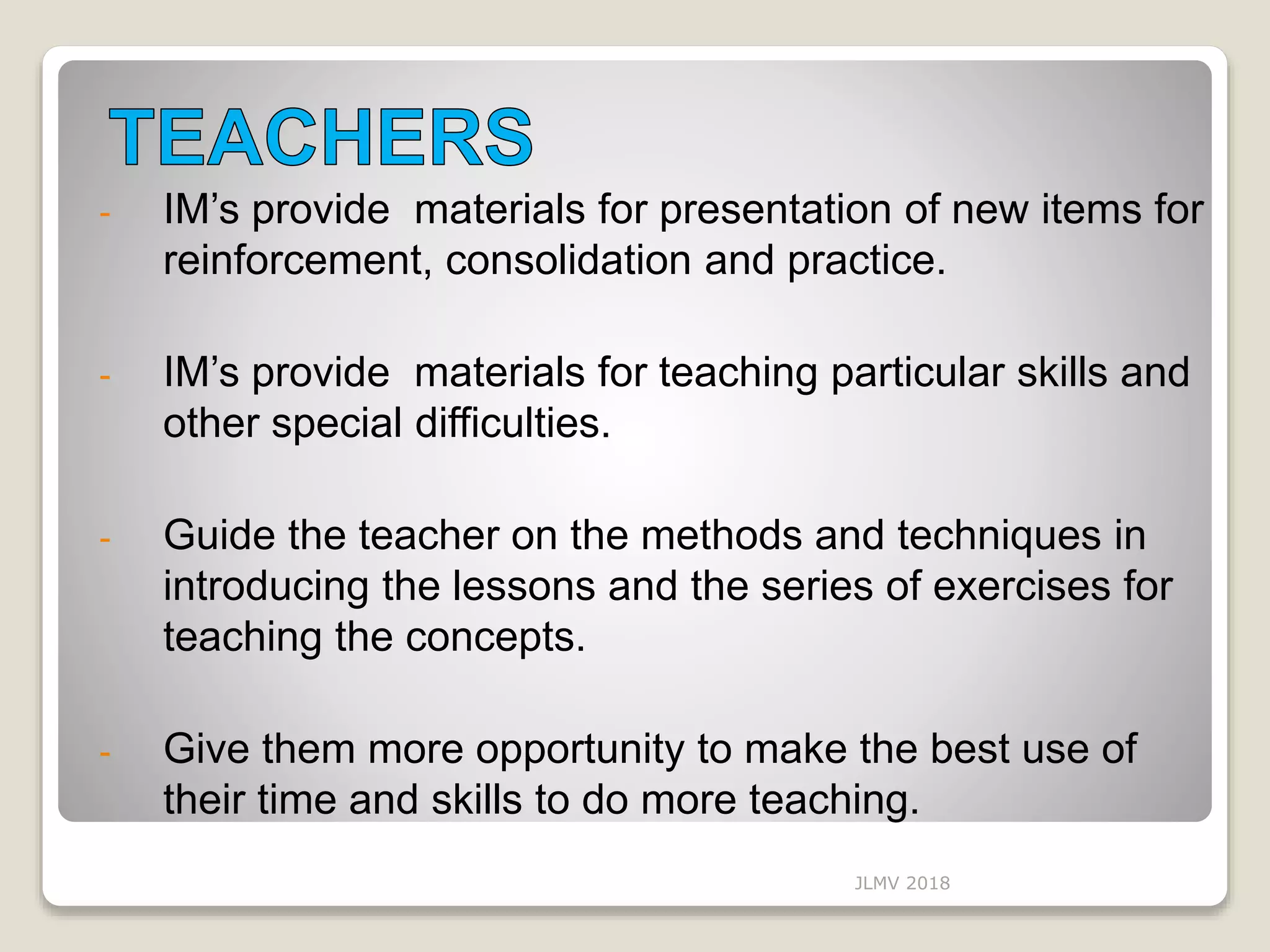 TEACHERS

- IM’s provide materials for presentation of new items for reinforcement, consolidation and practice.

- IM’s provide materials for teaching particular skills and other special difficulties.

- Guide the teacher on the methods and techniques in introducing the lessons and the series of exercises for teaching the concepts.

- Give them more opportunity to make the best use of their time and skills to do more teaching.

JLMV 2018